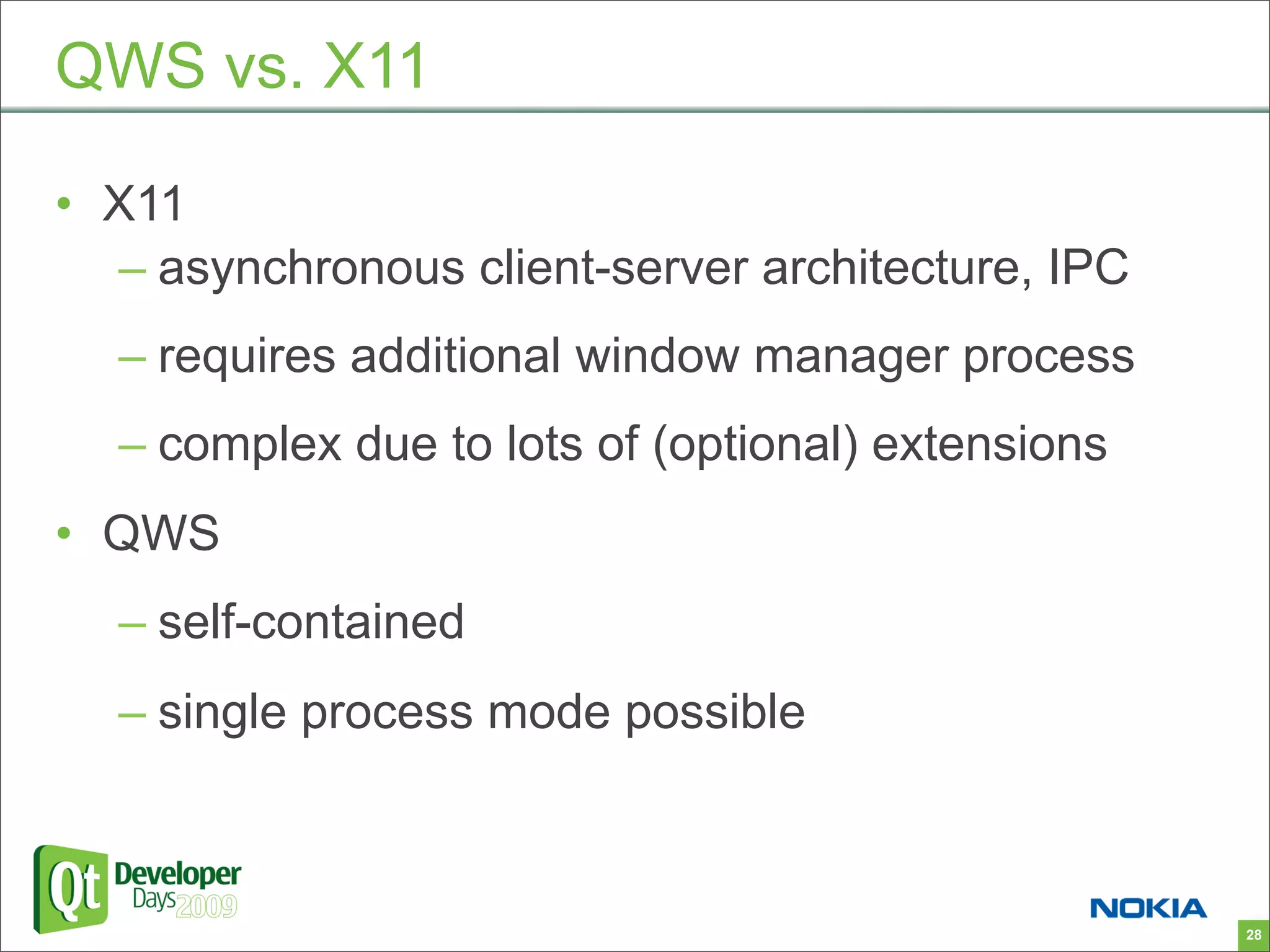 QWS vs. X11

• X11
– asynchronous client-server architecture, IPC
– requires additional window manager process
– complex due to lots of (optional) extensions
• QWS
– self-contained
– single process mode possible

Qt Developer Days 2009

NOKIA

28